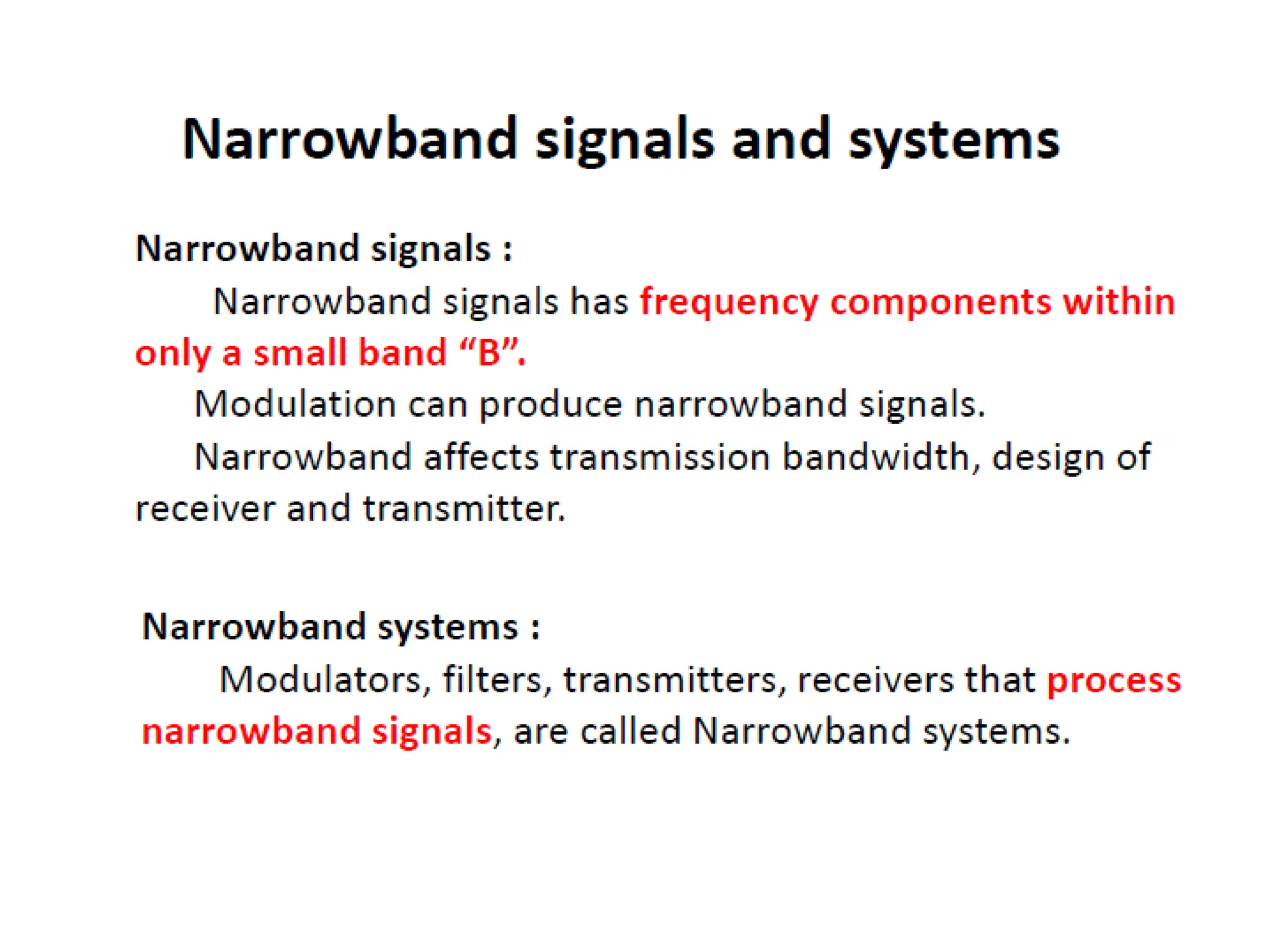 Narrowband signals and systems

Narrowband signals :

Narrowband signals has frequency components within only a small band “B”.

Modulation can produce narrowband signals.

Narrowband affects transmission bandwidth, design of receiver and transmitter.

Narrowband systems :

Modulators, filters, transmitters, receivers that process narrowband signals, are called Narrowband systems.